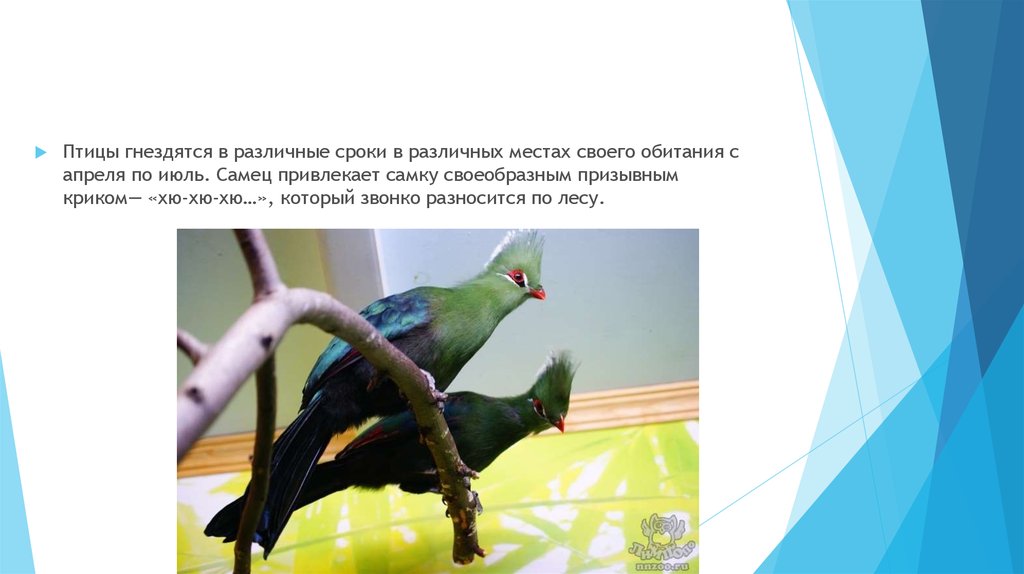 Птицы гнездятся в различные сроки в различных местах своего обитания с апреля по июль. Самец привлекает самку своеобразным призывным криком— «хю-хю-хю…», который звонко разносится по лесу.

nazoo.ru